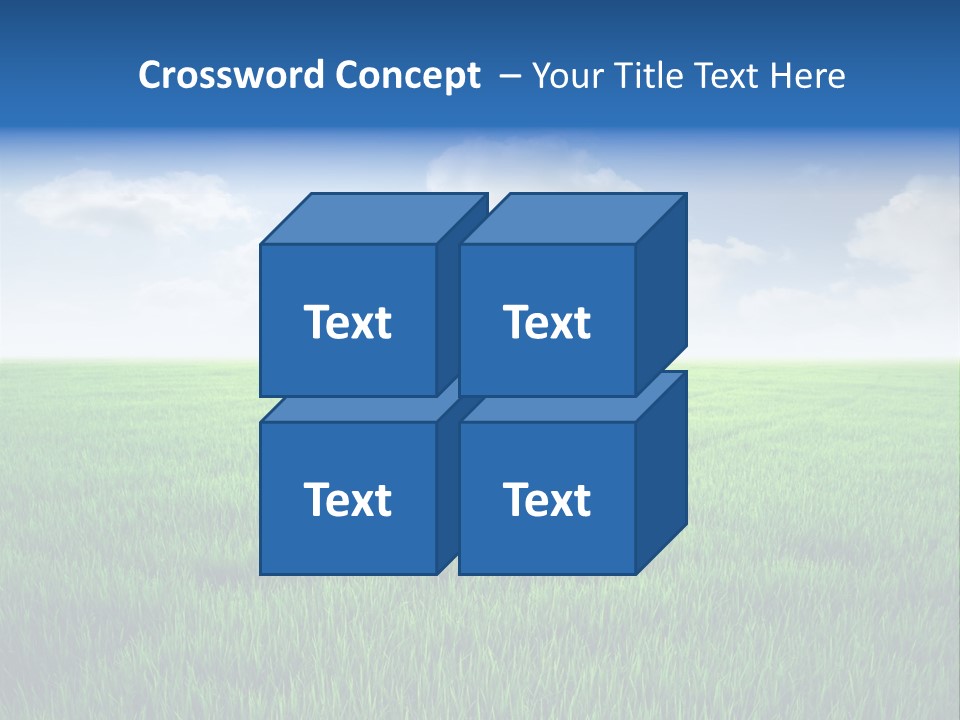 Crossword Concept – Your Title Text Here

Text

Text

Text

Text